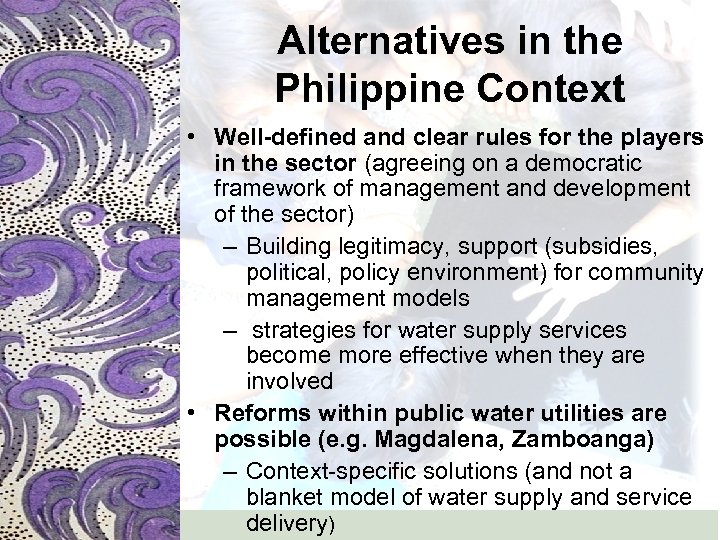 Alternatives in the Philippine Context

• Well-defined and clear rules for the players in the sector (agreeing on a democratic framework of management and development of the sector)
– Building legitimacy, support (subsidies, political, policy environment) for community management models
– strategies for water supply services become more effective when they are involved
• Reforms within public water utilities are possible (e.g. Magdalena, Zamboanga)
– Context-specific solutions (and not a blanket model of water supply and service delivery)